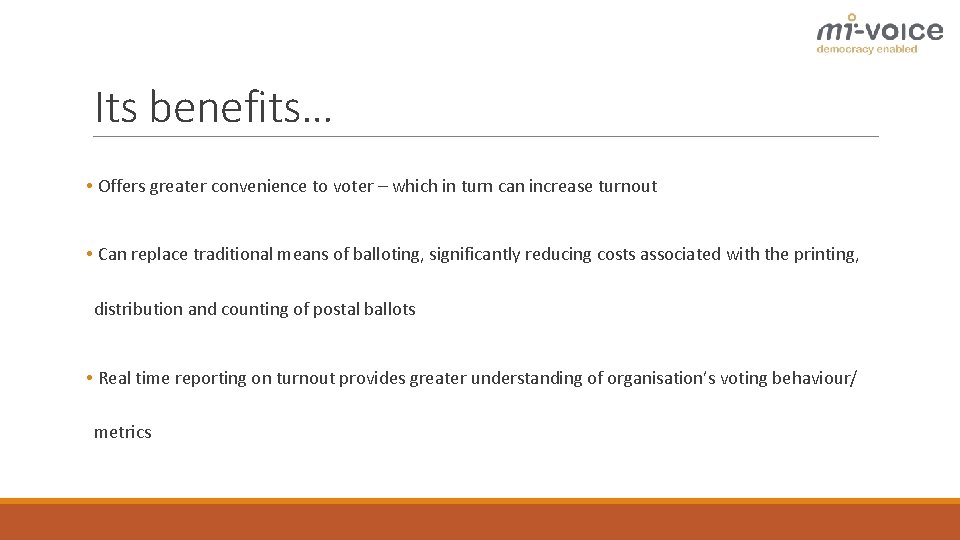 mi-voice
democracy enabled

Its benefits…

• Offers greater convenience to voter – which in turn can increase turnout

• Can replace traditional means of balloting, significantly reducing costs associated with the printing, distribution and counting of postal ballots

• Real time reporting on turnout provides greater understanding of organisation's voting behaviour/ metrics